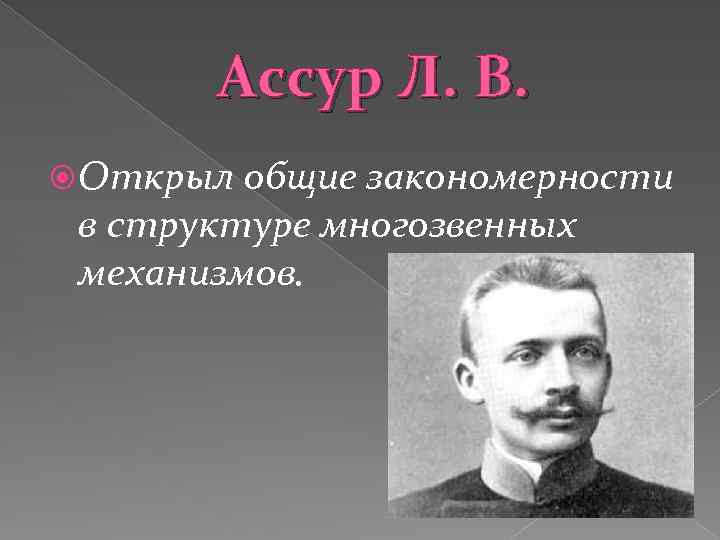 Ассур Л. В.

Открыл общие закономерности в структуре многозвенных механизмов.